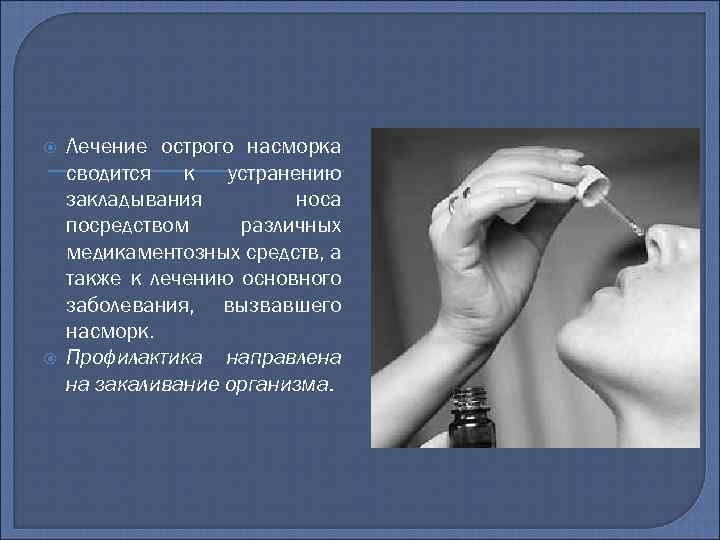 Лечение острого насморка сводится к устранению закладывания носа посредством различных медикаментозных средств, а также к лечению основного заболевания, вызвавшего насморк.

Профилактика направлена на закаливание организма.